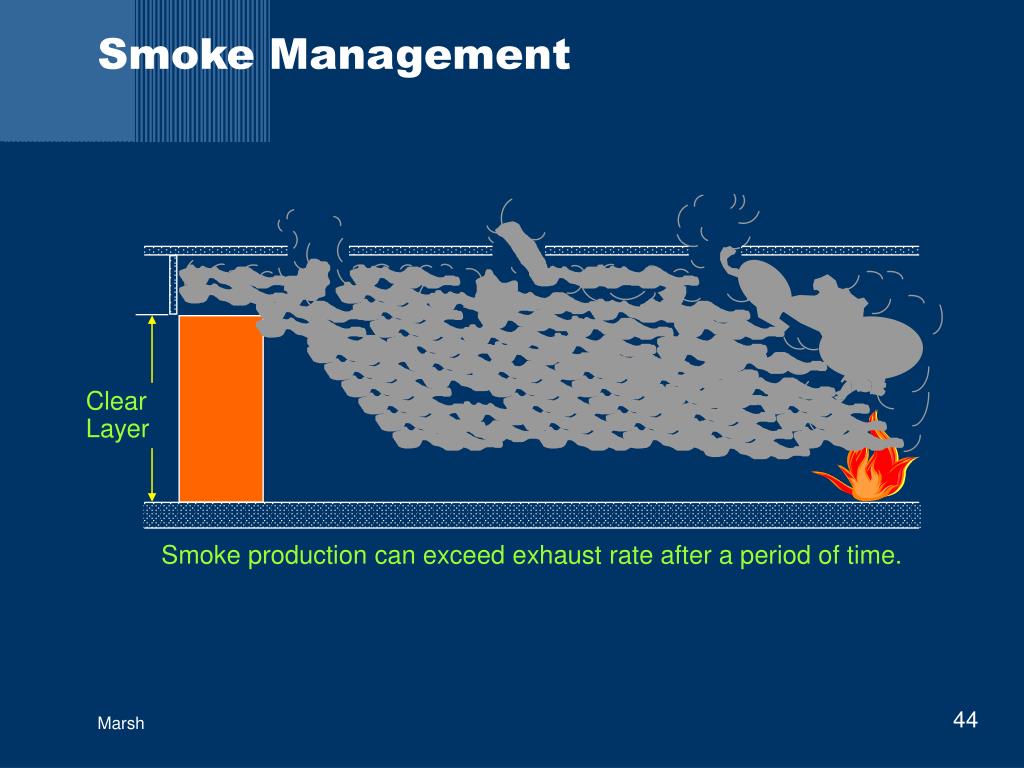 Smoke Management

Clear Layer

Smoke production can exceed exhaust rate after a period of time.

Marsh

44